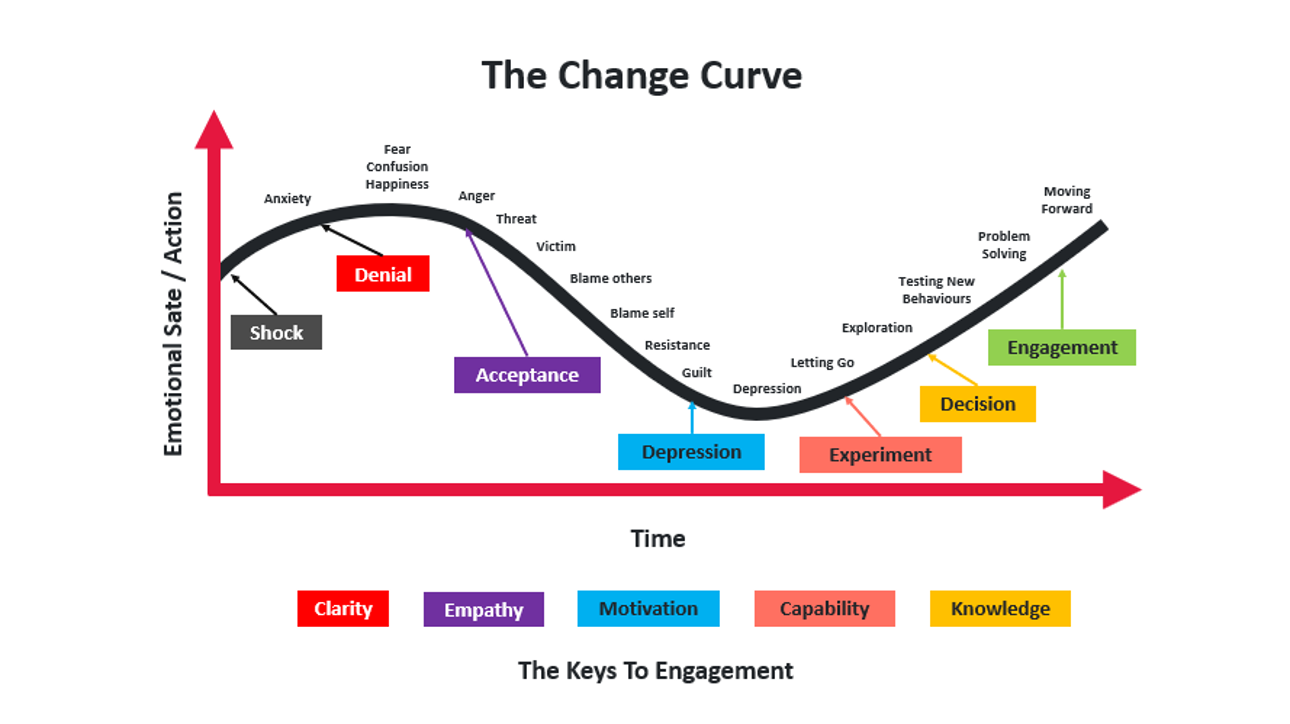 The Change Curve

Emotional Sate / Action

Anxiety

Fear
Confusion
Happiness

Anger

Threat

Victim

Blame others

Blame self

Resistance

Guilt

Depression

Letting Go

Exploration

Testing New
Behaviours

Problem
Solving

Moving
Forward

Shock

Denial

Acceptance

Depression

Experiment

Decision

Engagement

Time

Clarity

Empathy

Motivation

Capability

Knowledge

The Keys To Engagement